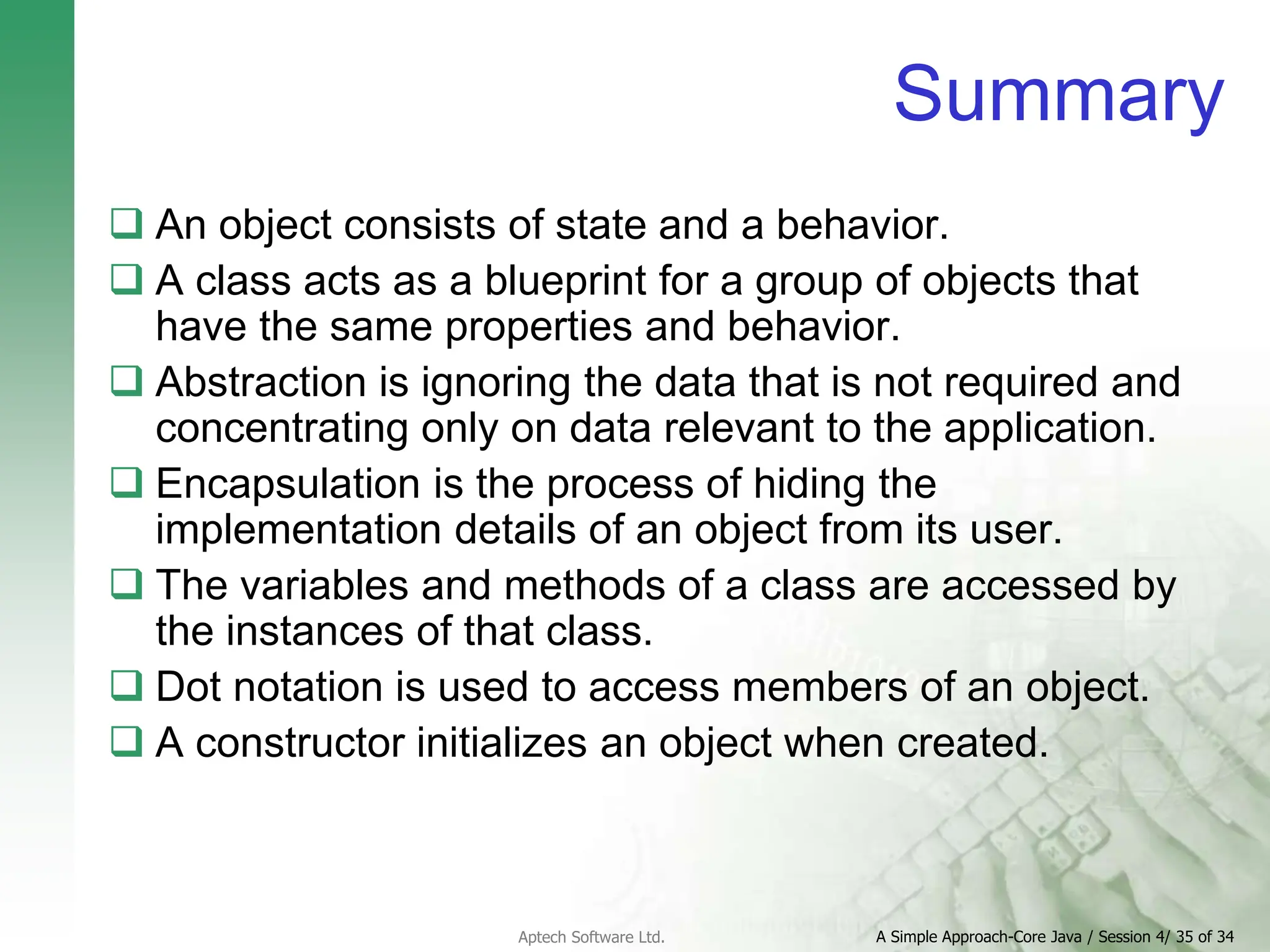 Summary

❑ An object consists of state and a behavior.

❑ A class acts as a blueprint for a group of objects that have the same properties and behavior.

❑ Abstraction is ignoring the data that is not required and concentrating only on data relevant to the application.

❑ Encapsulation is the process of hiding the implementation details of an object from its user.

❑ The variables and methods of a class are accessed by the instances of that class.

❑ Dot notation is used to access members of an object.

❑ A constructor initializes an object when created.

Aptech Software Ltd.

A Simple Approach-Core Java / Session 4/ 35 of 34